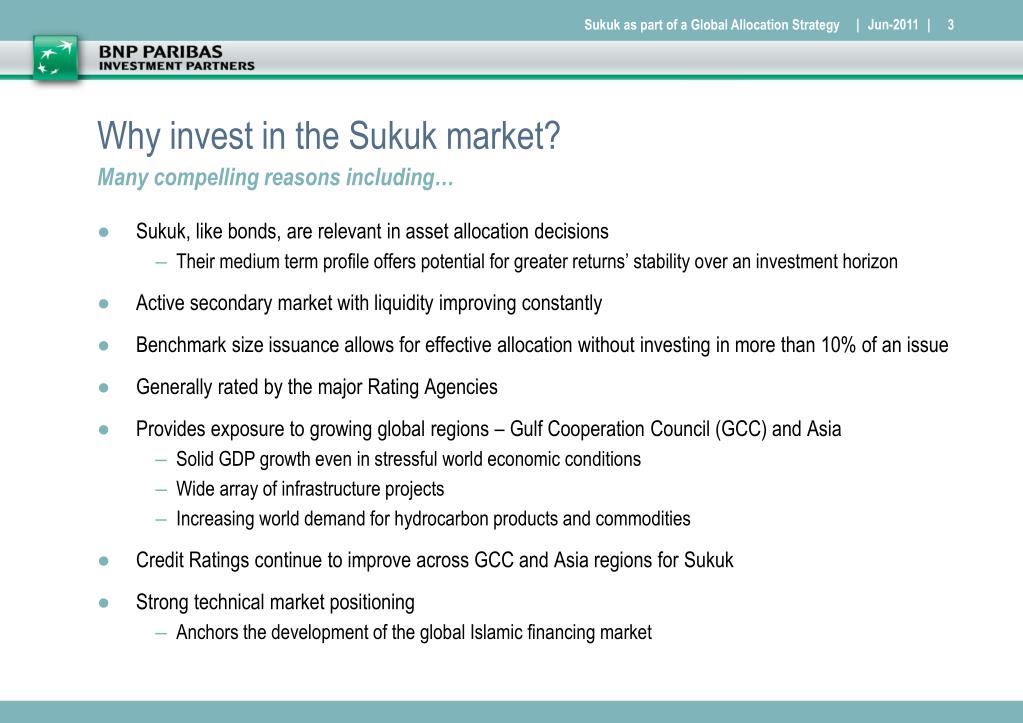 Sukuk as part of a Global Allocation Strategy | Jun-2011 | 3

BNP PARIBAS
INVESTMENT PARTNERS

Why invest in the Sukuk market?
Many compelling reasons including…

● Sukuk, like bonds, are relevant in asset allocation decisions
– Their medium term profile offers potential for greater returns' stability over an investment horizon

● Active secondary market with liquidity improving constantly

● Benchmark size issuance allows for effective allocation without investing in more than 10% of an issue

● Generally rated by the major Rating Agencies

● Provides exposure to growing global regions – Gulf Cooperation Council (GCC) and Asia
– Solid GDP growth even in stressful world economic conditions
– Wide array of infrastructure projects
– Increasing world demand for hydrocarbon products and commodities

● Credit Ratings continue to improve across GCC and Asia regions for Sukuk

● Strong technical market positioning
– Anchors the development of the global Islamic financing market